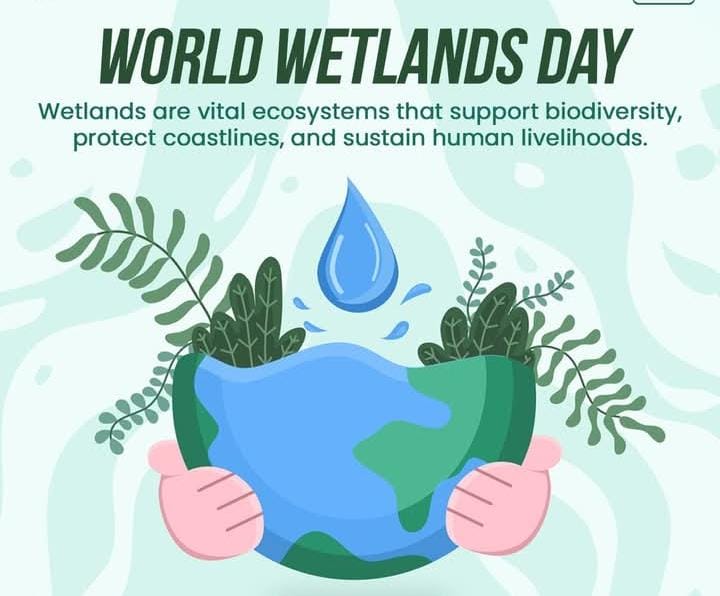 WORLD WETLANDS DAY

Wetlands are vital ecosystems that support biodiversity, protect coastlines, and sustain human livelihoods.